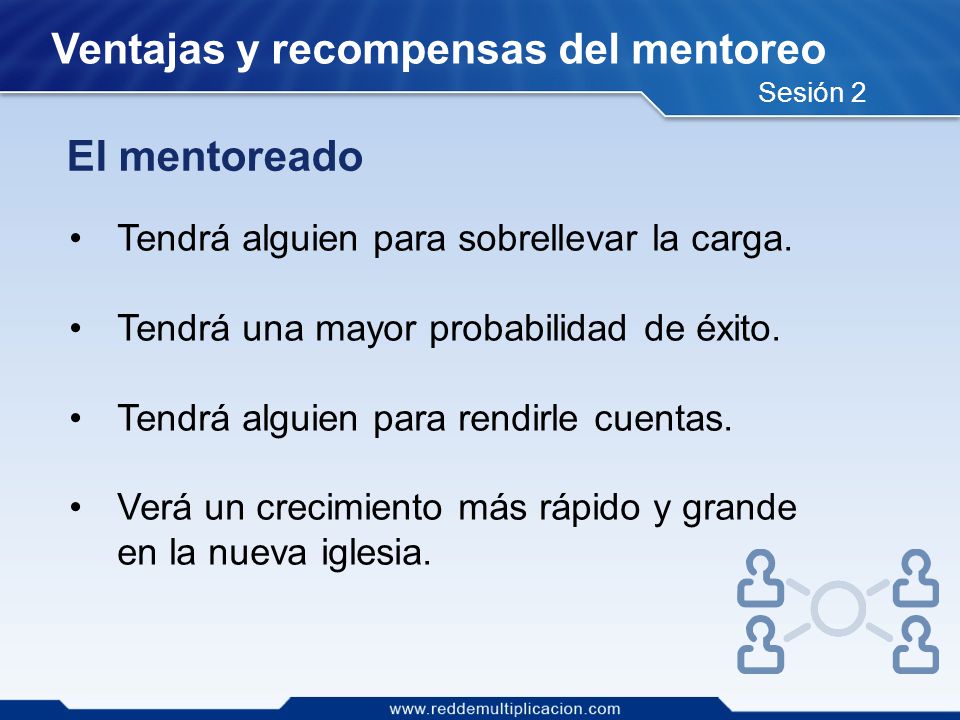 Ventajas y recompensas del mentoreo

Sesión 2

El mentoreado

• Tendrá alguien para sobrellevar la carga.

• Tendrá una mayor probabilidad de éxito.

• Tendrá alguien para rendirle cuentas.

• Verá un crecimiento más rápido y grande en la nueva iglesia.

www.reddemultiplicacion.com